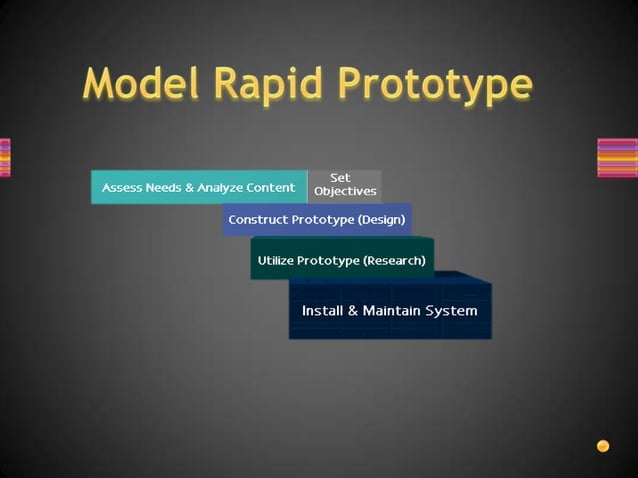 Model Rapid Prototype

Assess Needs & Analyze Content

Set Objectives

Construct Prototype (Design)

Utilize Prototype (Research)

Install & Maintain System